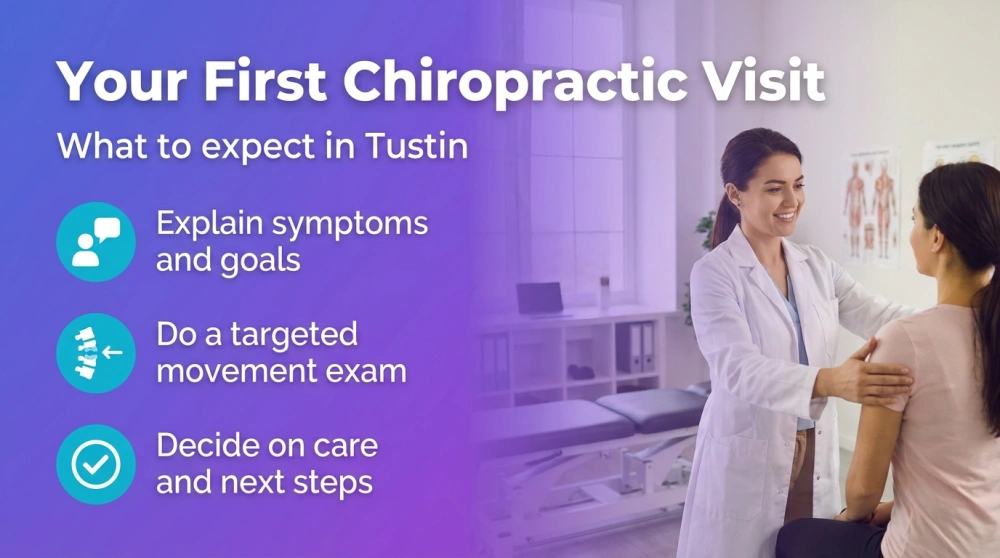 Your First Chiropractic Visit

What to expect in Tustin

Explain symptoms and goals

Do a targeted movement exam

Decide on care and next steps